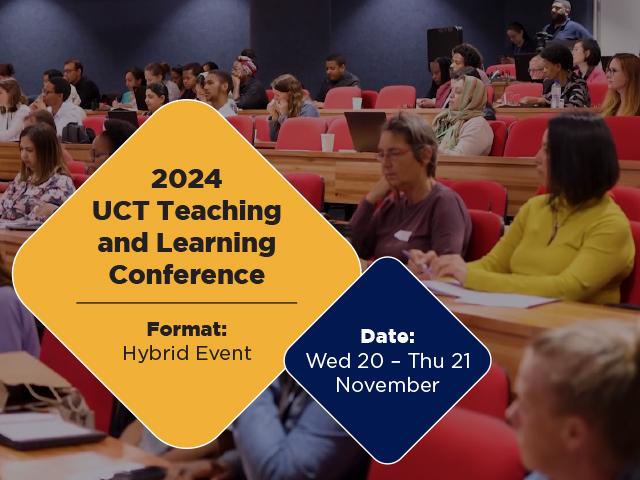 2024
UCT Teaching and Learning Conference

Format:
Hybrid Event

Date:
Wed 20 – Thu 21 November